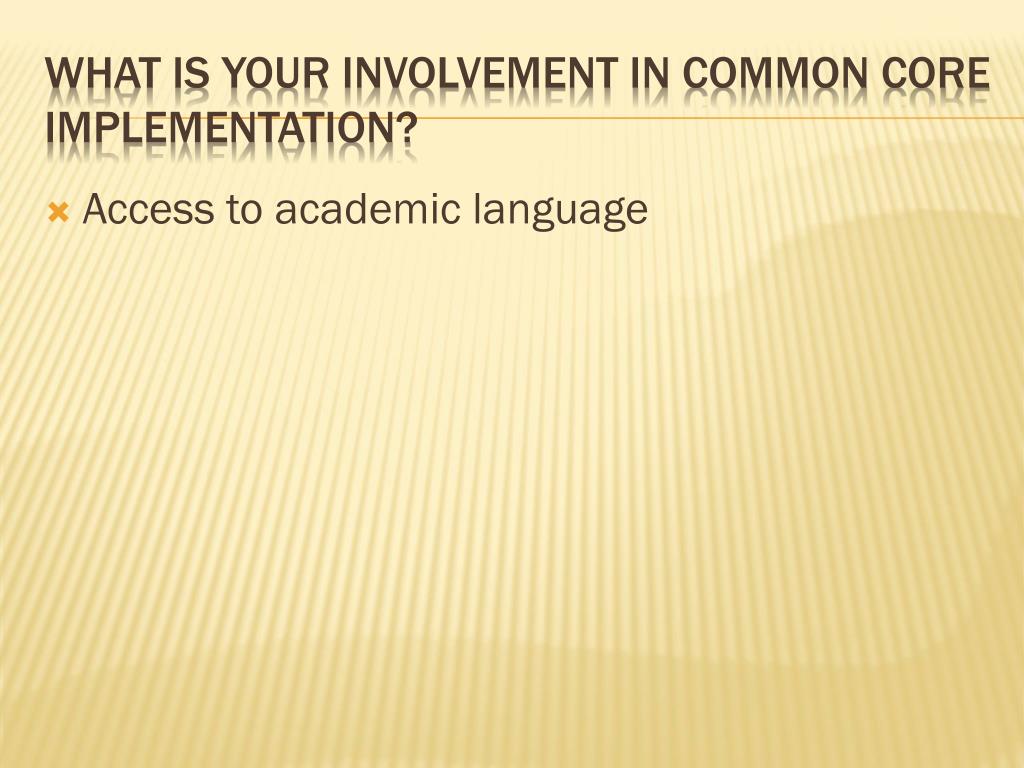 WHAT IS YOUR INVOLVEMENT IN COMMON CORE IMPLEMENTATION?

Access to academic language